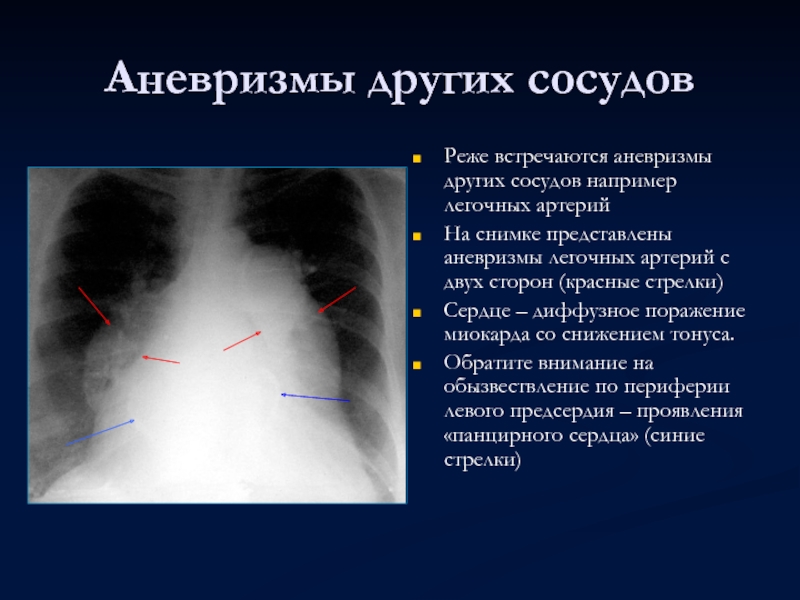 Аневризмы других сосудов

Реже встречаются аневризмы других сосудов например легочных артерий

На снимке представлены аневризмы легочных артерий с двух сторон (красные стрелки)

Сердце – диффузное поражение миокарда со снижением тонуса.

Обратите внимание на обызвествление по периферии левого предсердия – проявления «панцирного сердца» (синие стрелки)